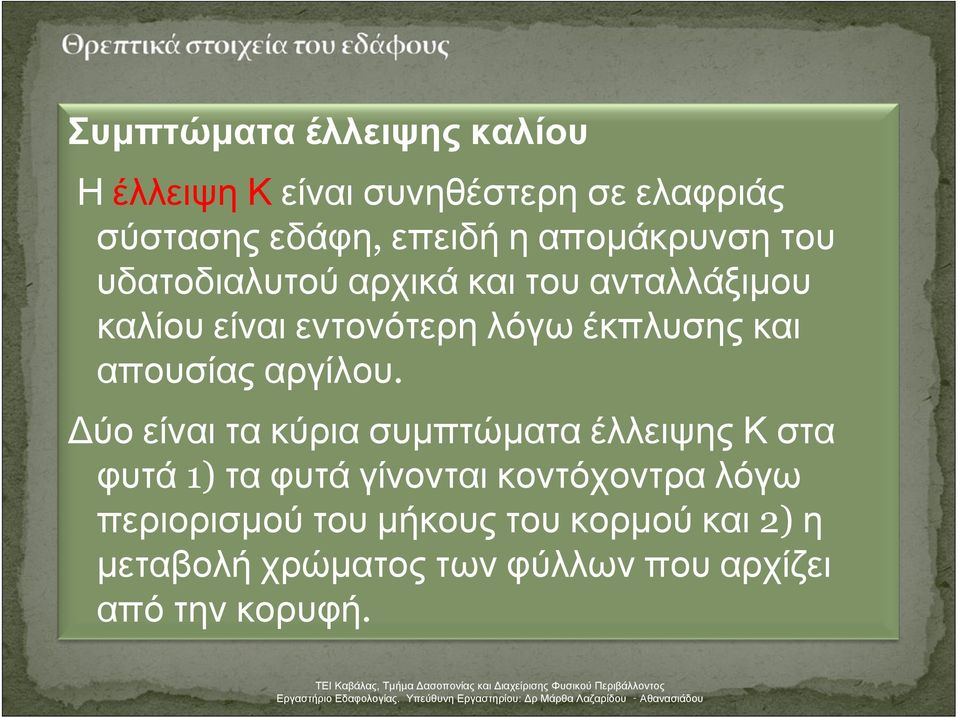 Θρεπτικά στοιχεία του εδάφους

Συμπτώματα έλλειψης καλίου

Η έλλειψη Κ είναι συνηθέστερη σε ελαφριάς σύστασης εδάφη, επειδή η απομάκρυνση του υδατοδιαλυτού αρχικά και του ανταλλάξιμου καλίου είναι εντονότερη λόγω έκπλυσης και απουσίας αργίλου.

Δύο είναι τα κύρια συμπτώματα έλλειψης Κ στα φυτά 1) τα φυτά γίνονται κοντόχοντρα λόγω περιορισμού του μήκους του κορμού και 2) η μεταβολή χρώματος των φύλλων που αρχίζει από την κορυφή.

ΤΕΙ Καβάλας, Τμήμα Δασοπονίας και Διαχείρισης Φυσικού Περιβάλλοντος
Εργαστήριο Εδαφολογίας. Υπεύθυνη Εργαστηρίου: Δρ Μάρθα Λαζαρίδου - Αθανασιάδου